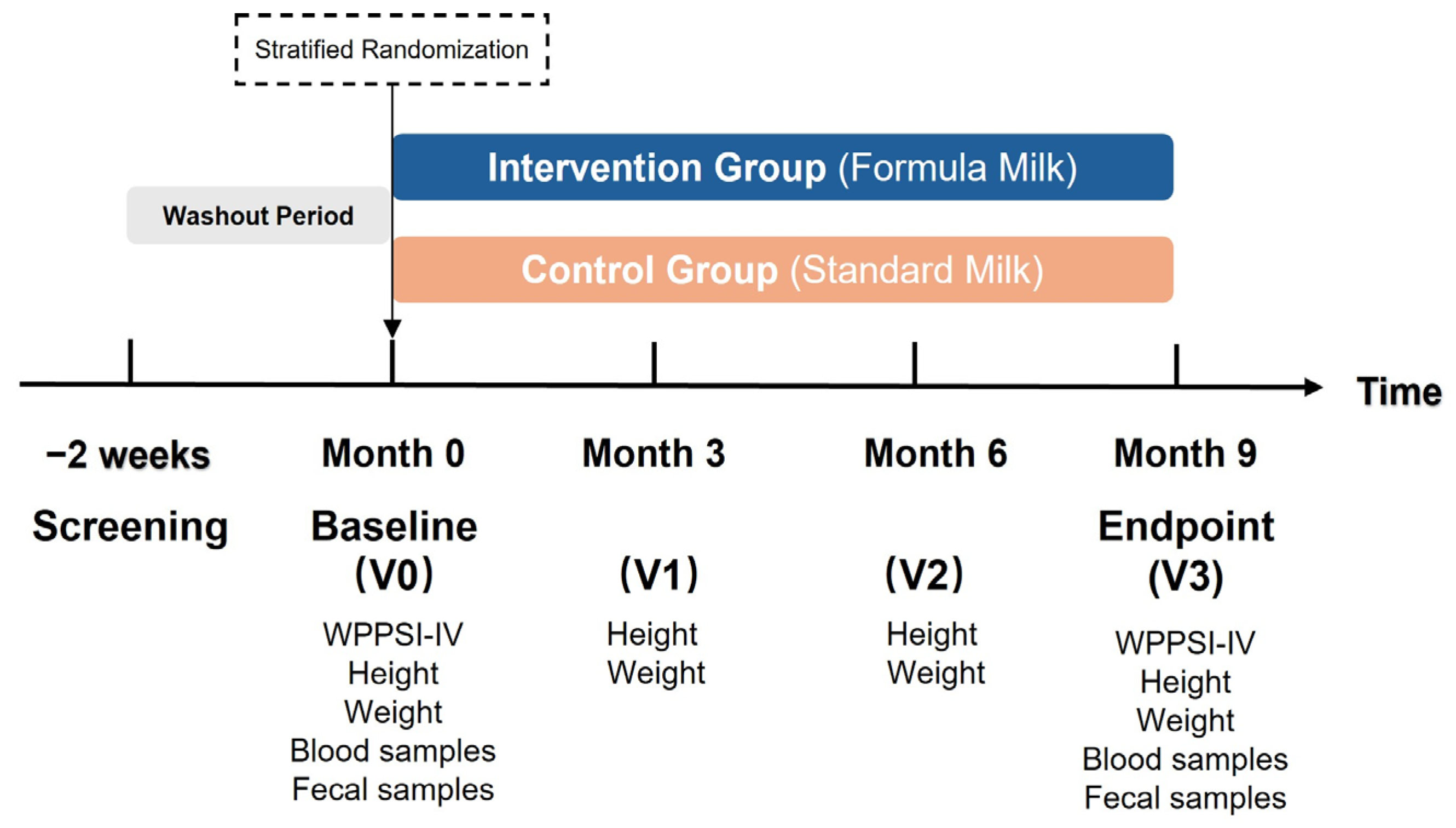 Stratified Randomization

Intervention Group (Formula Milk)

Washout Period

Control Group (Standard Milk)

Time

−2 weeks

Screening

Month 0

Baseline (V0)

WPPSI-IV
Height
Weight
Blood samples
Fecal samples

Month 3

(V1)

Height
Weight

Month 6

(V2)

Height
Weight

Month 9

Endpoint (V3)

WPPSI-IV
Height
Weight
Blood samples
Fecal samples